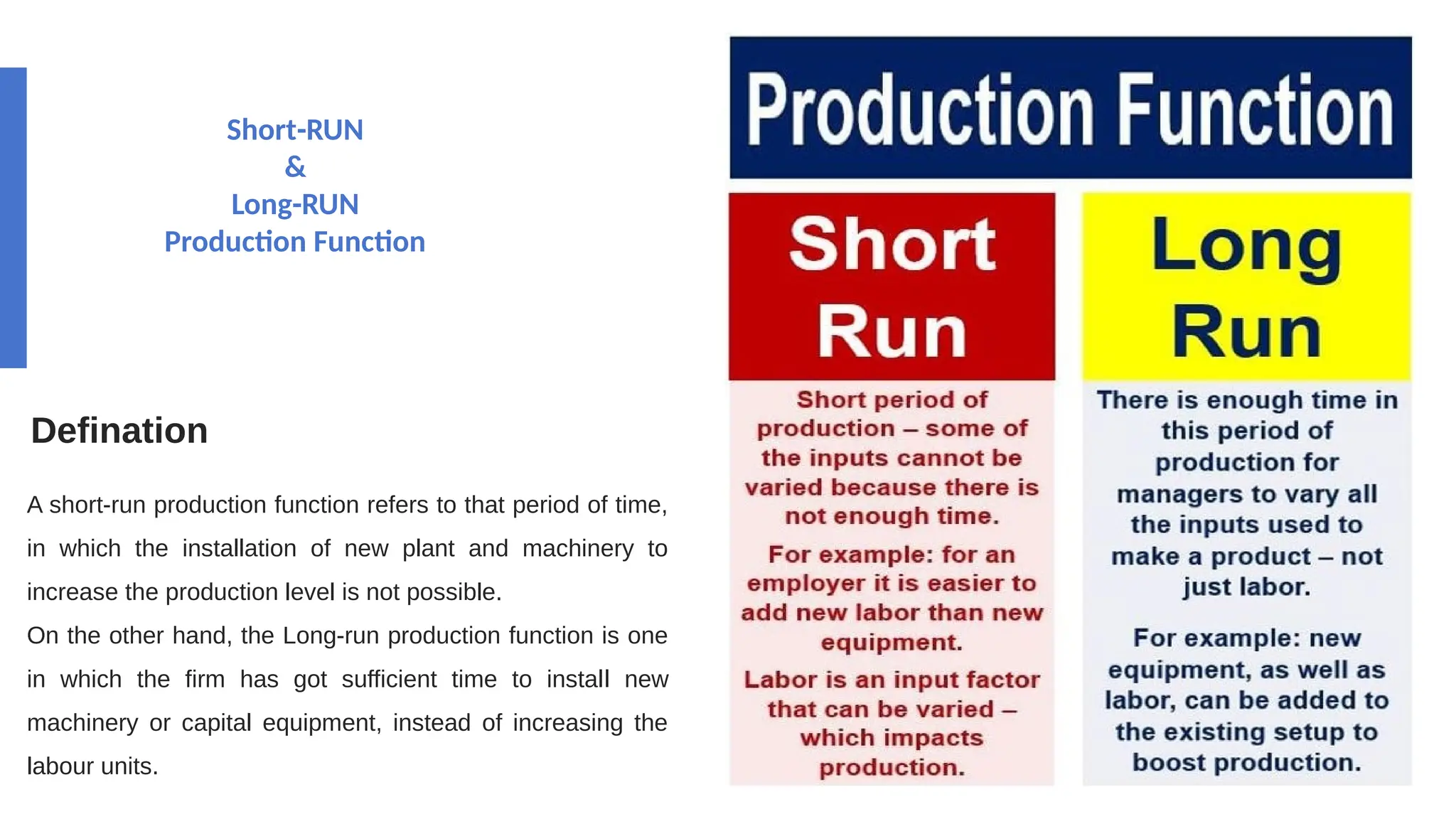 Short-RUN
&
Long-RUN
Production Function

Defination

A short-run production function refers to that period of time, in which the installation of new plant and machinery to increase the production level is not possible.
On the other hand, the Long-run production function is one in which the firm has got sufficient time to install new machinery or capital equipment, instead of increasing the labour units.

Production Function

Short Run

Short period of production – some of the inputs cannot be varied because there is not enough time.

For example: for an employer it is easier to add new labor than new equipment.

Labor is an input factor that can be varied – which impacts production.

Long Run

There is enough time in this period of production for managers to vary all the inputs used to make a product – not just labor.

For example: new equipment, as well as labor, can be added to the existing setup to boost production.